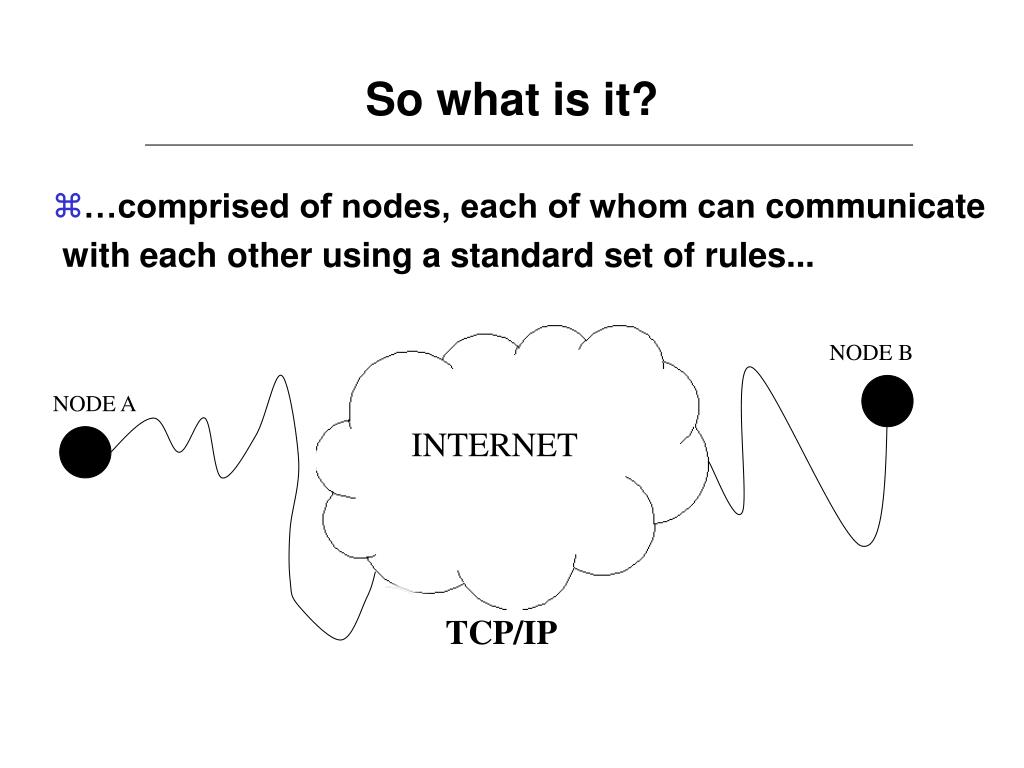 So what is it?

⌘…comprised of nodes, each of whom can communicate with each other using a standard set of rules...

NODE A

INTERNET

NODE B

TCP/IP